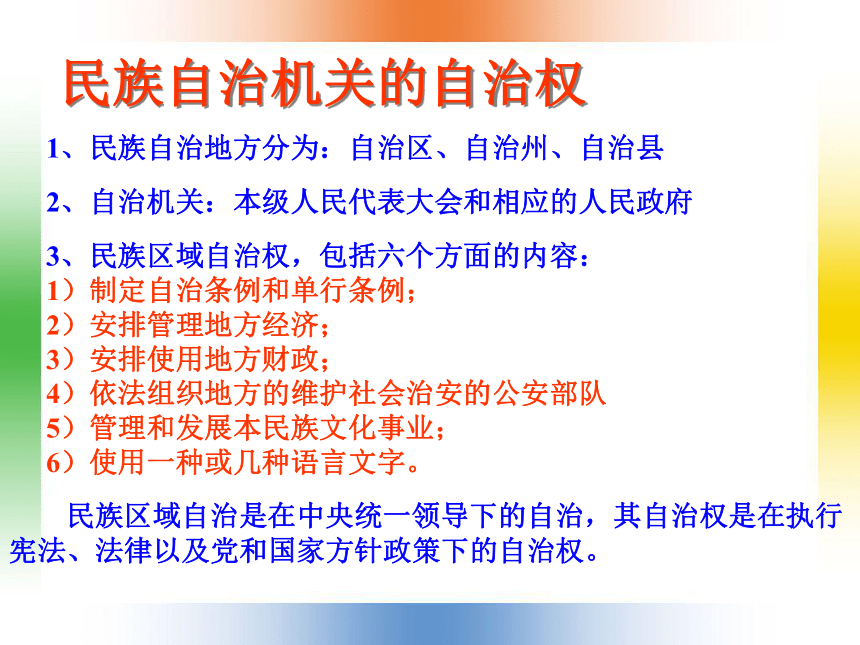 民族自治机关的自治权

1、民族自治地方分为：自治区、自治州、自治县

2、自治机关：本级人民代表大会和相应的人民政府

3、民族区域自治权，包括六个方面的内容：
1）制定自治条例和单行条例；
2）安排管理地方经济；
3）安排使用地方财政；
4）依法组织地方的维护社会治安的公安部队
5）管理和发展本民族文化事业；
6）使用一种或几种语言文字。

民族区域自治是在中央统一领导下的自治，其自治权是在执行宪法、法律以及党和国家方针政策下的自治权。